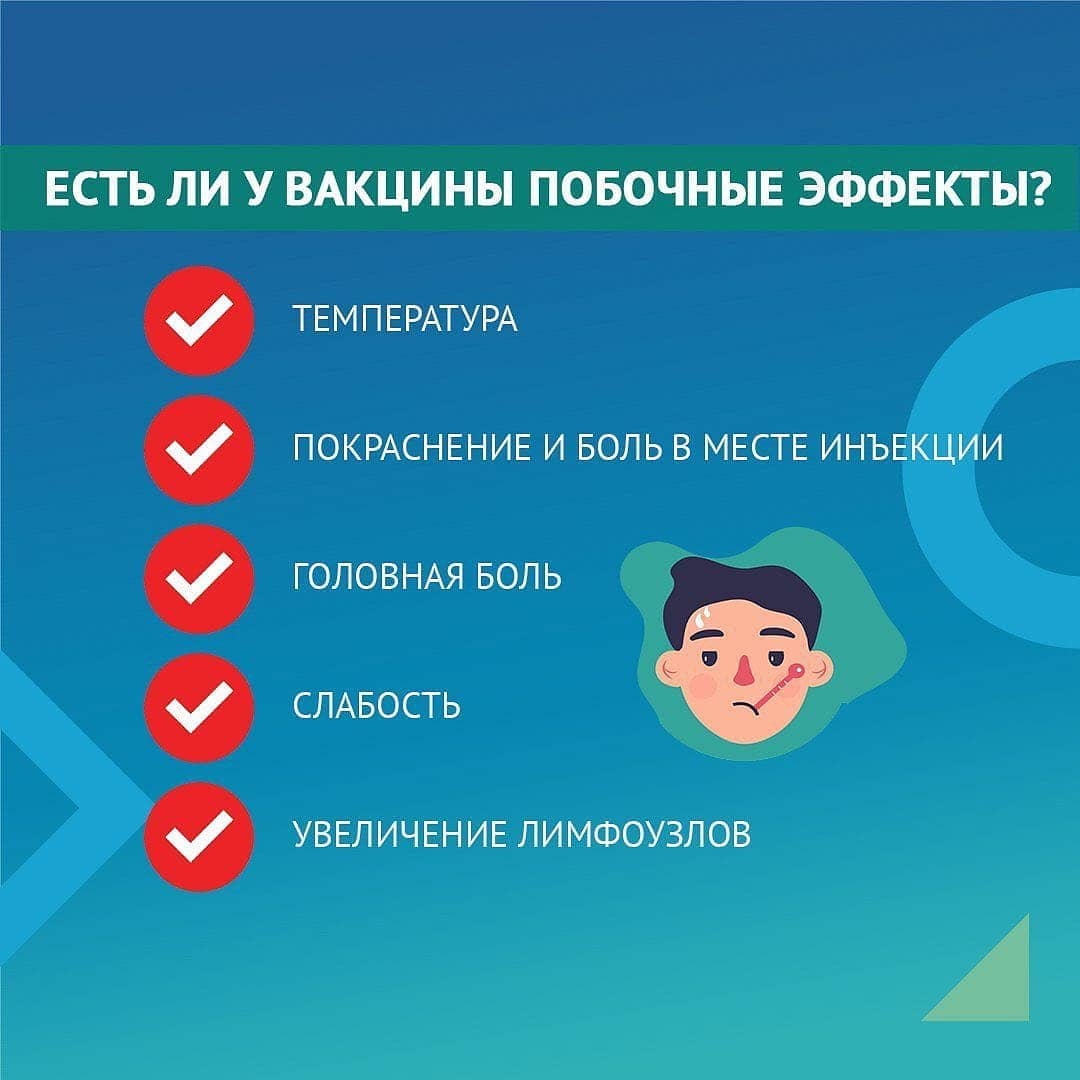 ЕСТЬ ЛИ У ВАКЦИНЫ ПОБОЧНЫЕ ЭФФЕКТЫ?

ТЕМПЕРАТУРА

ПОКРАСНЕНИЕ И БОЛЬ В МЕСТЕ ИНЪЕКЦИИ

ГОЛОВНАЯ БОЛЬ

СЛАБОСТЬ

УВЕЛИЧЕНИЕ ЛИМФОУЗЛОВ